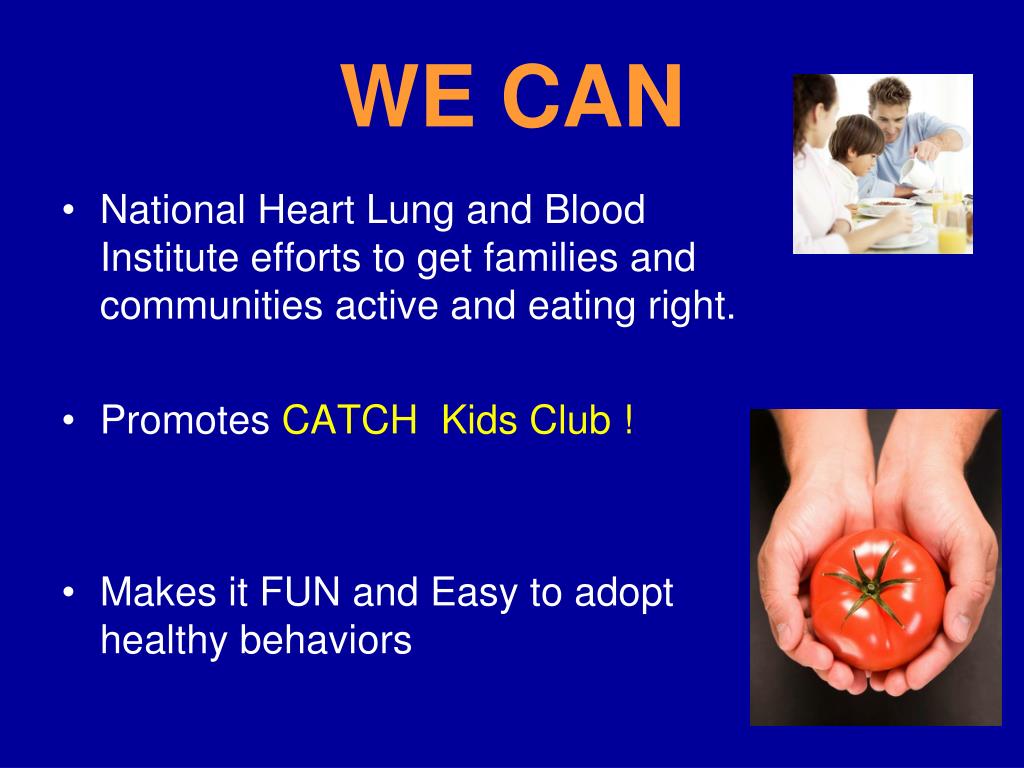 WE CAN

• National Heart Lung and Blood Institute efforts to get families and communities active and eating right.

• Promotes CATCH  Kids Club !

• Makes it FUN and Easy to adopt healthy behaviors